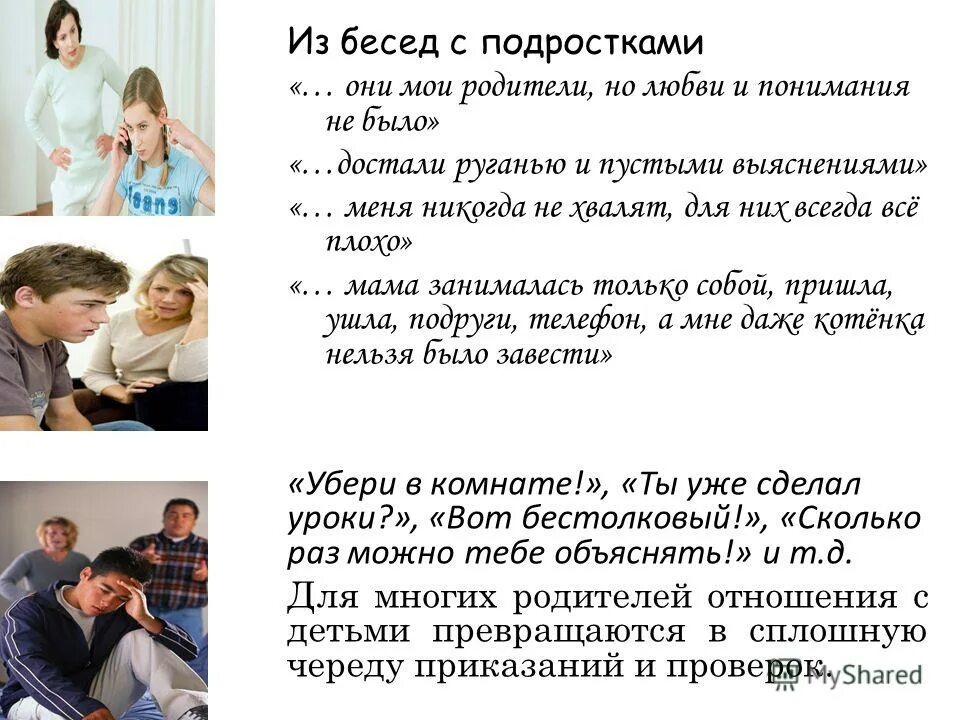 Из бесед с подростками

«… они мои родители, но любви и понимания не было»

«…достали руганью и пустыми выяснениями»

«… меня никогда не хвалят, для них всегда всё плохо»

«… мама занималась только собой, пришла, ушла, подруги, телефон, а мне даже котёнка нельзя было завести»

«Убери в комнате!», «Ты уже сделал уроки?», «Вот бестолковый!», «Сколько раз можно тебе объяснять!» и т.д.

Для многих родителей отношения с детьми превращаются в сплошную череду приказаний и проверок.

MyShared